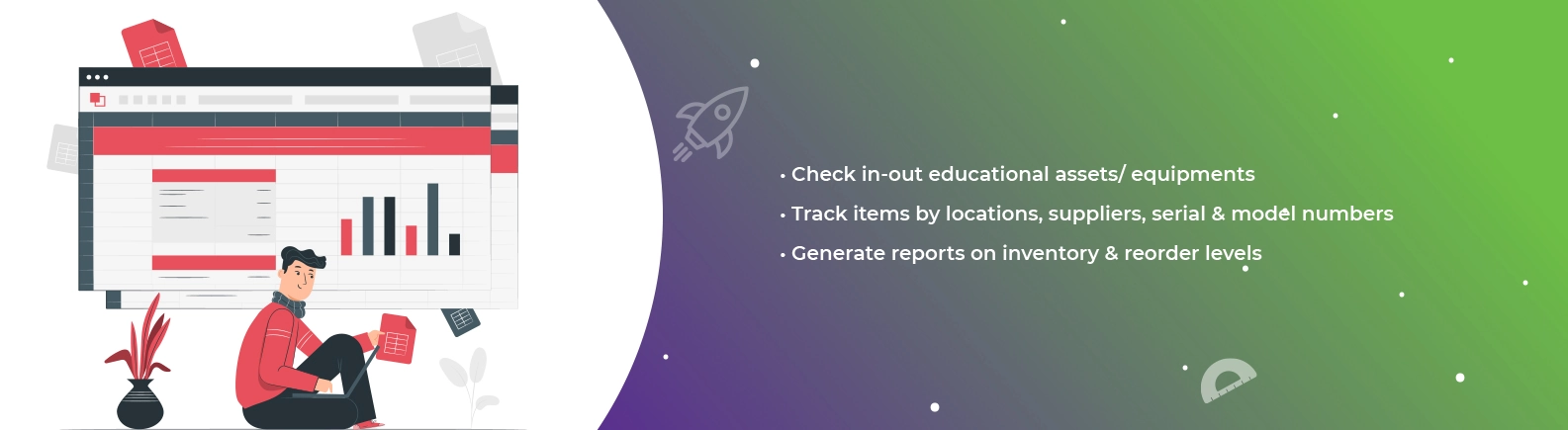 • Check in-out educational assets/ equipments

• Track items by locations, suppliers, serial & model numbers

• Generate reports on inventory & reorder levels